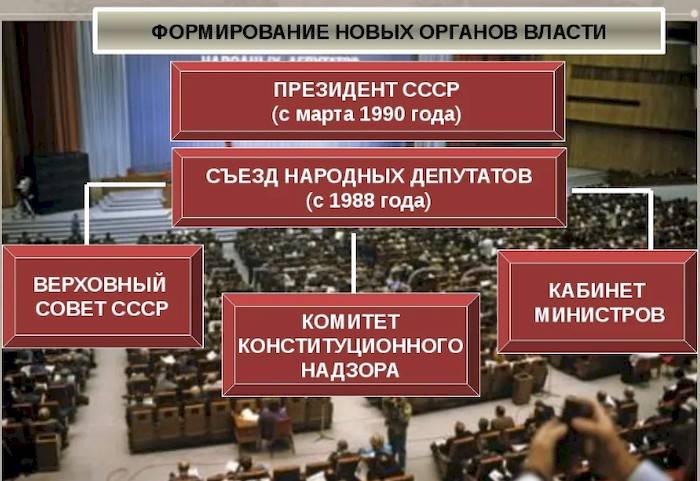 ФОРМИРОВАНИЕ НОВЫХ ОРГАНОВ ВЛАСТИ

ПРЕЗИДЕНТ СССР
(с марта 1990 года)

СЪЕЗД НАРОДНЫХ ДЕПУТАТОВ
(с 1988 года)

ВЕРХОВНЫЙ СОВЕТ СССР

КОМИТЕТ КОНСТИТУЦИОННОГО НАДЗОРА

КАБИНЕТ МИНИСТРОВ